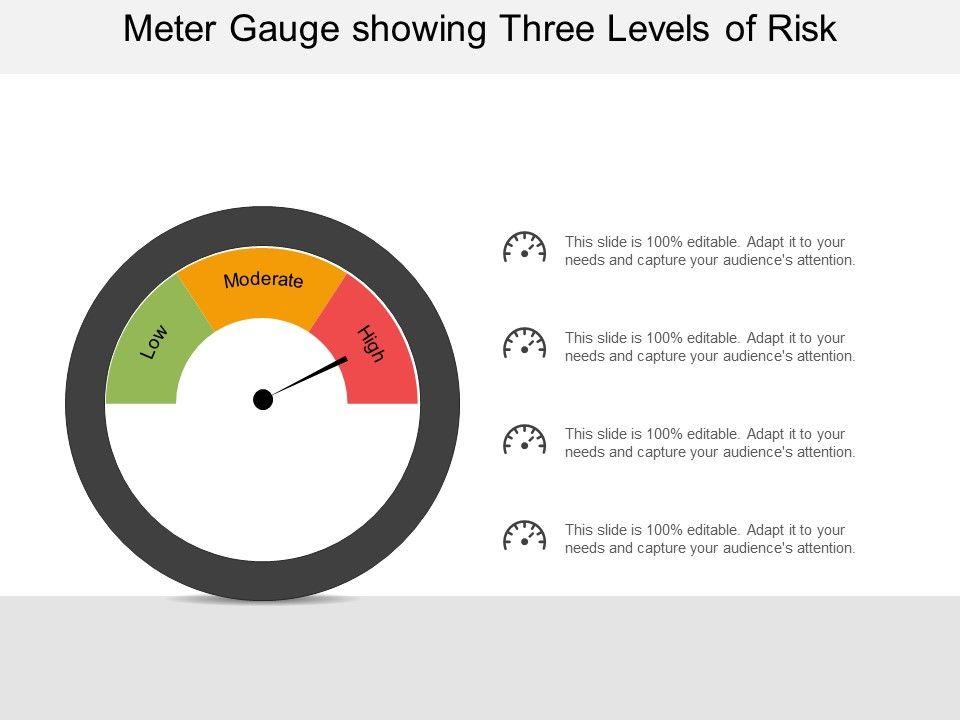 Meter Gauge showing Three Levels of Risk

Low
Moderate
High

This slide is 100% editable. Adapt it to your needs and capture your audience's attention.

This slide is 100% editable. Adapt it to your needs and capture your audience's attention.

This slide is 100% editable. Adapt it to your needs and capture your audience's attention.

This slide is 100% editable. Adapt it to your needs and capture your audience's attention.